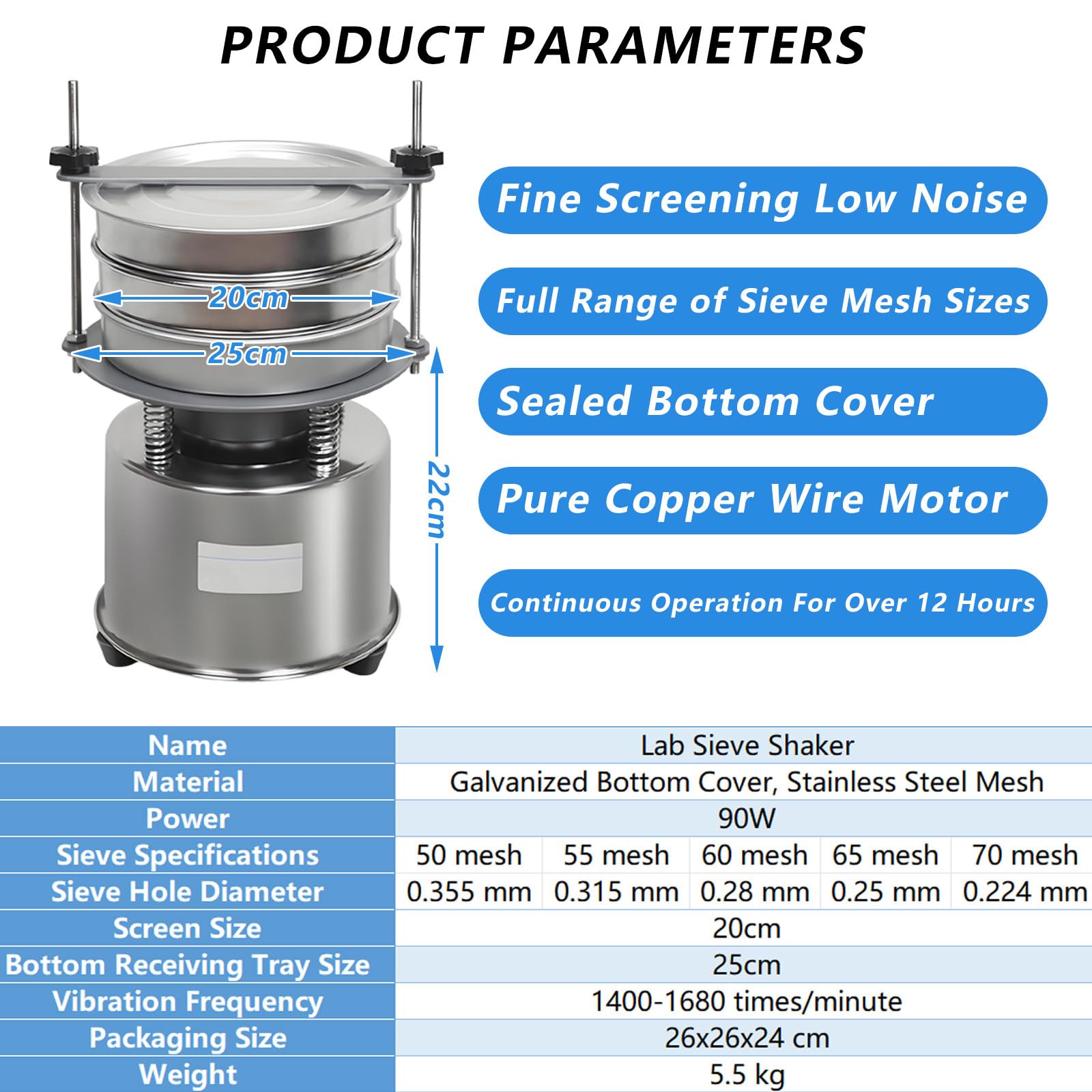 PRODUCT PARAMETERS

20cm

25cm

22cm

Fine Screening Low Noise

Full Range of Sieve Mesh Sizes

Sealed Bottom Cover

Pure Copper Wire Motor

Continuous Operation For Over 12 Hours

| Name | Lab Sieve Shaker | | | | |
|---|---|---|---|---|---|
| Material | Galvanized Bottom Cover, Stainless Steel Mesh | | | | |
| Power | 90W | | | | |
| Sieve Specifications | 50 mesh | 55 mesh | 60 mesh | 65 mesh | 70 mesh |
| Sieve Hole Diameter | 0.355 mm | 0.315 mm | 0.28 mm | 0.25 mm | 0.224 mm |
| Screen Size | 20cm | | | | |
| Bottom Receiving Tray Size | 25cm | | | | |
| Vibration Frequency | 1400-1680 times/minute | | | | |
| Packaging Size | 26x26x24 cm | | | | |
| Weight | 5.5 kg | | | | |